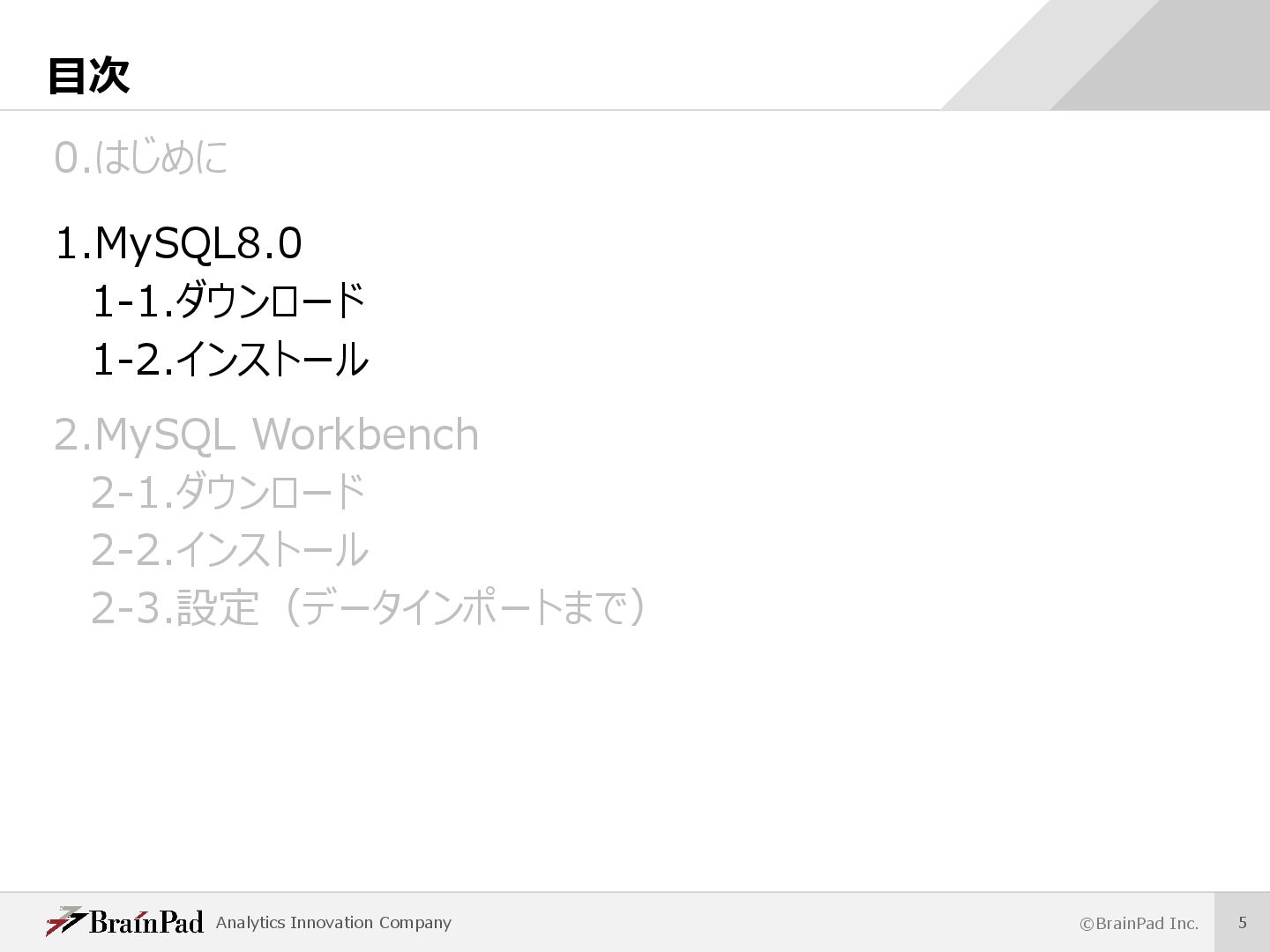 目次

0.はじめに

1.MySQL8.0
1-1.ダウンロード
1-2.インストール

2.MySQL Workbench
2-1.ダウンロード
2-2.インストール
2-3.設定（データインポートまで）

BrainPad Analytics Innovation Company

©BrainPad Inc.

5